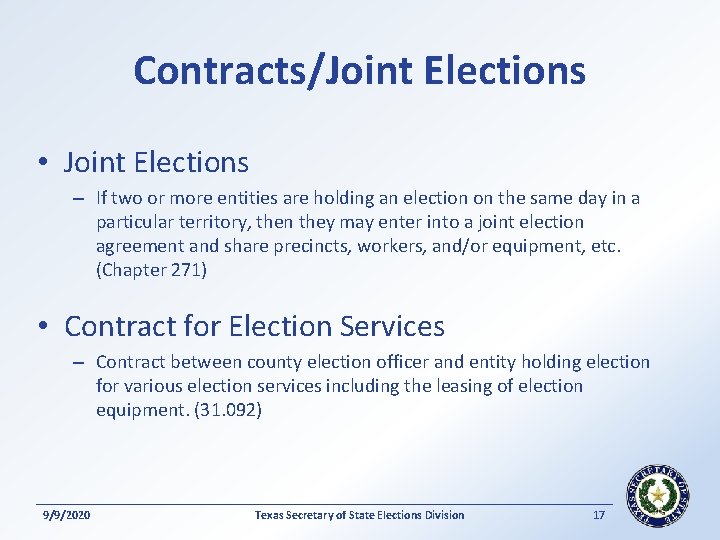 Contracts/Joint Elections

• Joint Elections

– If two or more entities are holding an election on the same day in a particular territory, then they may enter into a joint election agreement and share precincts, workers, and/or equipment, etc. (Chapter 271)

• Contract for Election Services

– Contract between county election officer and entity holding election for various election services including the leasing of election equipment. (31.092)

9/9/2020

Texas Secretary of State Elections Division

17

SECRETARY OF STATE TEXAS